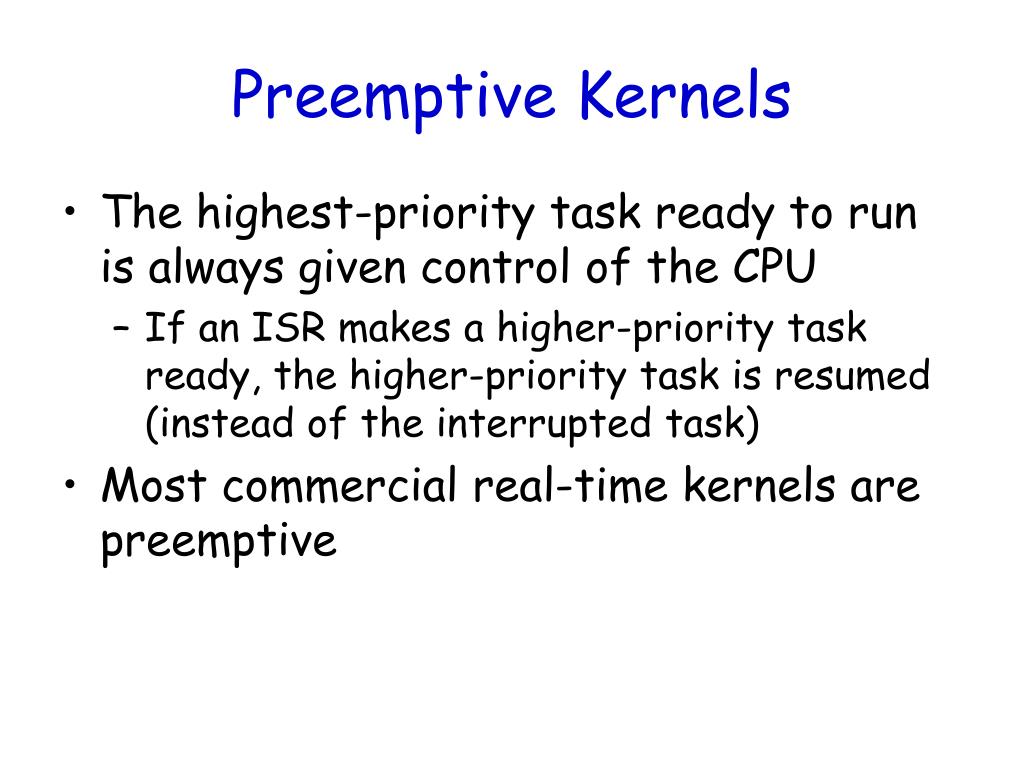 Preemptive Kernels

• The highest-priority task ready to run is always given control of the CPU
  – If an ISR makes a higher-priority task ready, the higher-priority task is resumed (instead of the interrupted task)
• Most commercial real-time kernels are preemptive